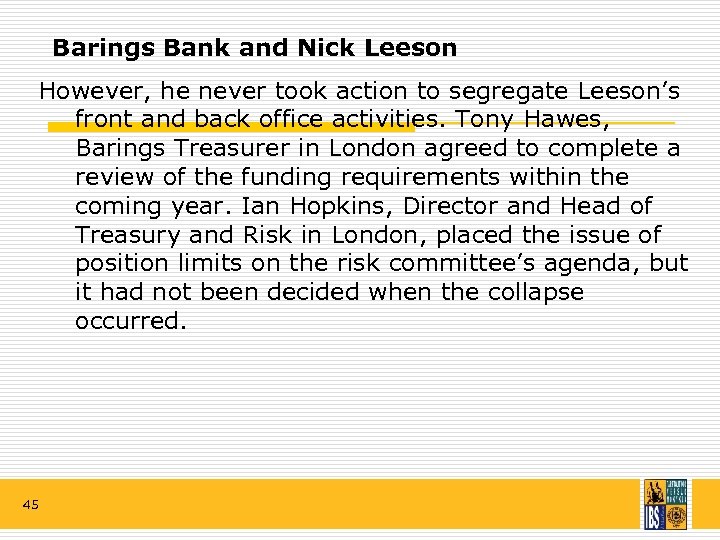 Barings Bank and Nick Leeson

However, he never took action to segregate Leeson's front and back office activities. Tony Hawes, Barings Treasurer in London agreed to complete a review of the funding requirements within the coming year. Ian Hopkins, Director and Head of Treasury and Risk in London, placed the issue of position limits on the risk committee's agenda, but it had not been decided when the collapse occurred.

45

IBS